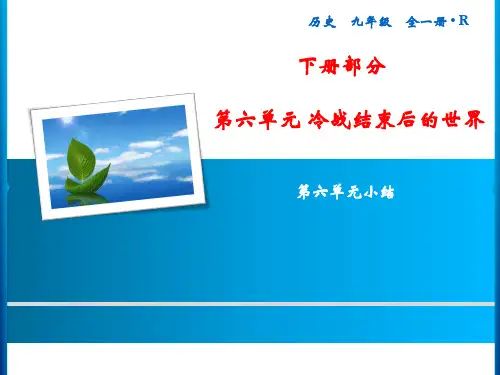 历史　九年级　全一册·R

下册部分

第六单元 冷战结束后的世界

第六单元小结